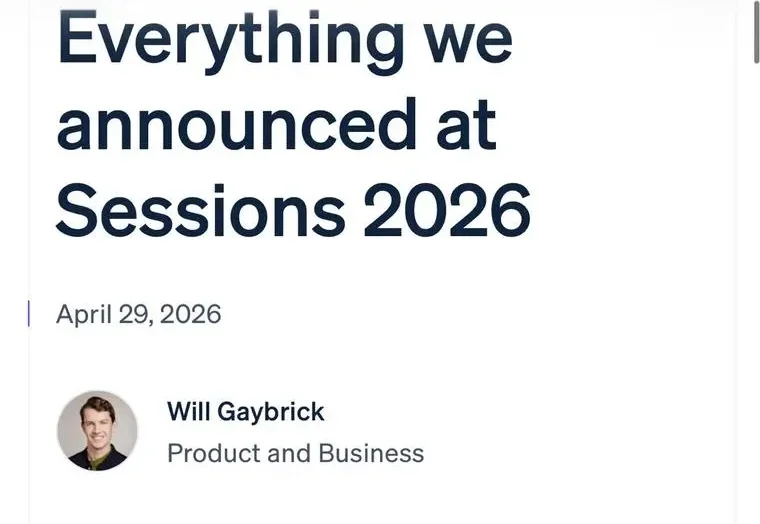 Everything we announced at Sessions 2026

April 29, 2026

Will Gaybrick
Product and Business